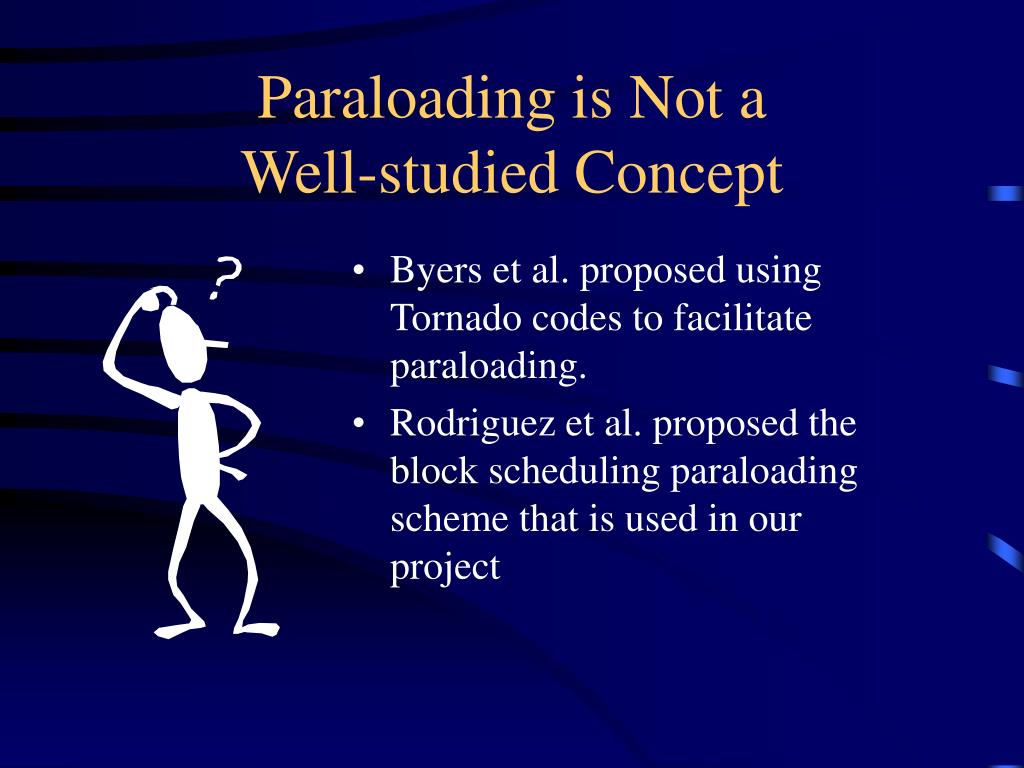 Paraloading is Not a Well-studied Concept

?

• Byers et al. proposed using Tornado codes to facilitate paraloading.
• Rodriguez et al. proposed the block scheduling paraloading scheme that is used in our project